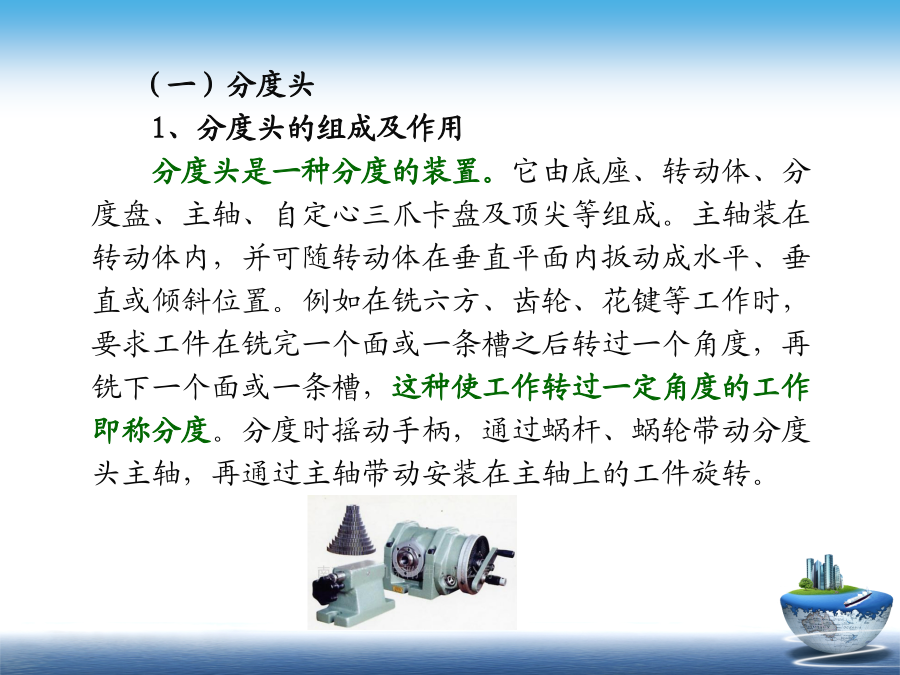 （一）分度头

1、分度头的组成及作用

分度头是一种分度的装置。它由底座、转动体、分度盘、主轴、自定心三爪卡盘及顶尖等组成。主轴装在转动体内，并可随转动体在垂直平面内扳动成水平、垂直或倾斜位置。例如在铣六方、齿轮、花键等工作时，要求工件在铣完一个面或一条槽之后转过一个角度，再铣下一个面或一条槽，这种使工作转过一定角度的工作即称分度。分度时摇动手柄，通过蜗杆、蜗轮带动分度头主轴，再通过主轴带动安装在主轴上的工件旋转。